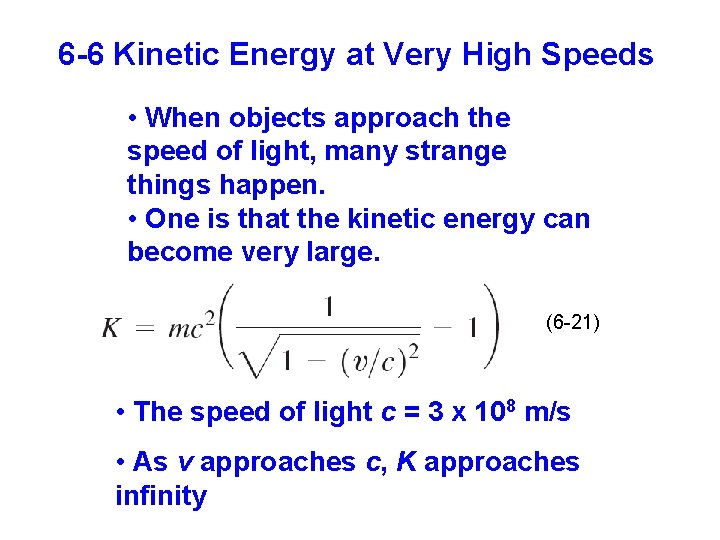 6-6 Kinetic Energy at Very High Speeds

• When objects approach the speed of light, many strange things happen.
• One is that the kinetic energy can become very large.

$K = mc^2\left(\frac{1}{\sqrt{1-(v/c)^2}} - 1\right)$ (6-21)

• The speed of light $c$ = 3 x $10^8$ m/s

• As $v$ approaches $c$, $K$ approaches infinity